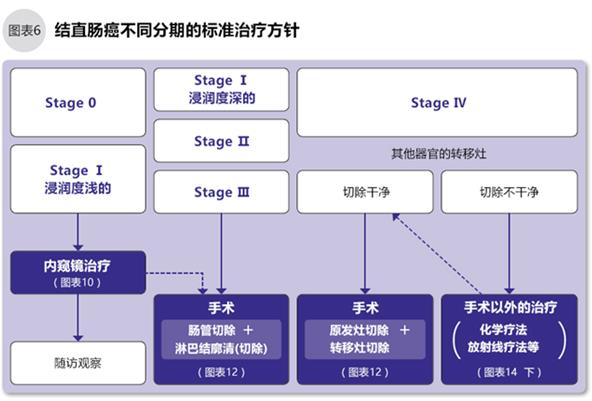 图表6 结直肠癌不同分期的标准治疗方针

Stage 0

Stage Ⅰ
浸润度浅的

内窥镜治疗
（图表10）

随访观察

Stage Ⅰ
浸润度深的

Stage Ⅱ

Stage Ⅲ

手术
肠管切除 ＋
淋巴结廓清(切除)
（图表12）

Stage Ⅳ

其他器官的转移灶

切除干净

切除不干净

手术
原发灶切除 ＋
转移灶切除
（图表12）

手术以外的治疗
化学疗法
放射线疗法等
（图表14 下）